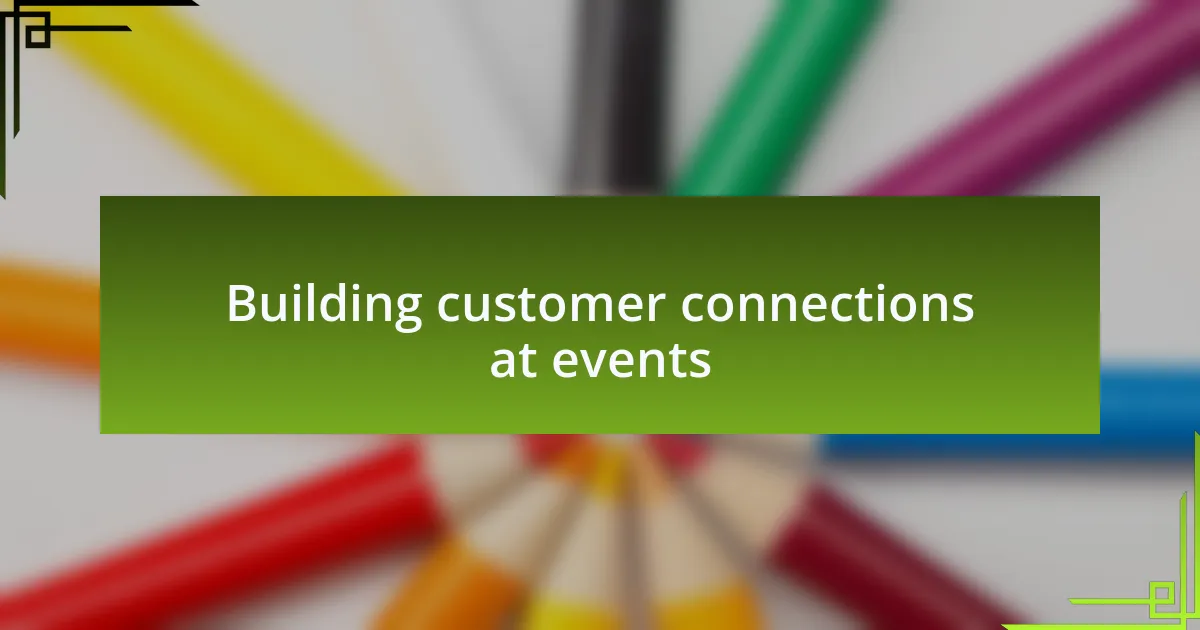 Building customer connections at events